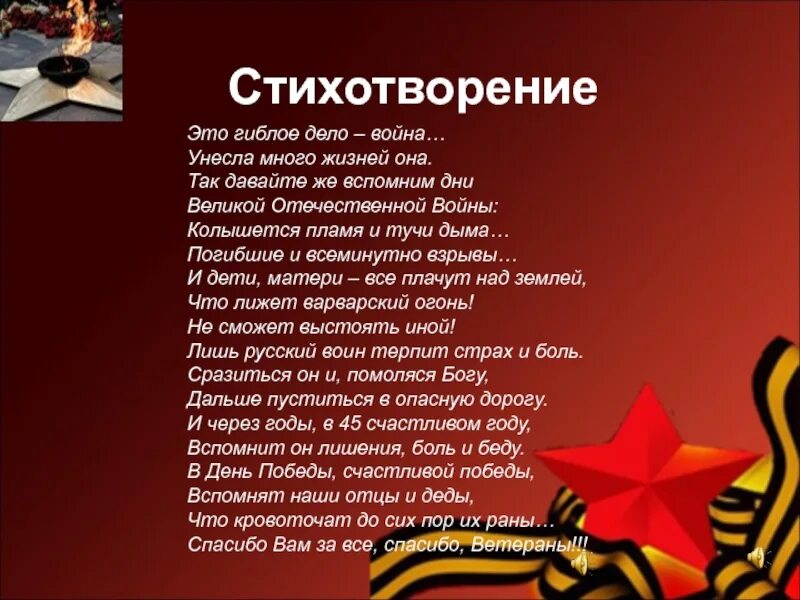 Стихотворение

Это гиблое дело – война…
Унесла много жизней она.
Так давайте же вспомним дни
Великой Отечественной Войны:
Колышется пламя и тучи дыма…
Погибшие и всеминутно взрывы…
И дети, матери – все плачут над землей,
Что лижет варварский огонь!
Не сможет выстоять иной!
Лишь русский воин терпит страх и боль.
Сразиться он и, помоляся Богу,
Дальше пуститься в опасную дорогу.
И через годы, в 45 счастливом году,
Вспомнит он лишения, боль и беду.
В День Победы, счастливой победы,
Вспомнят наши отцы и деды,
Что кровоточат до сих пор их раны…
Спасибо Вам за все, спасибо, Ветераны!!!